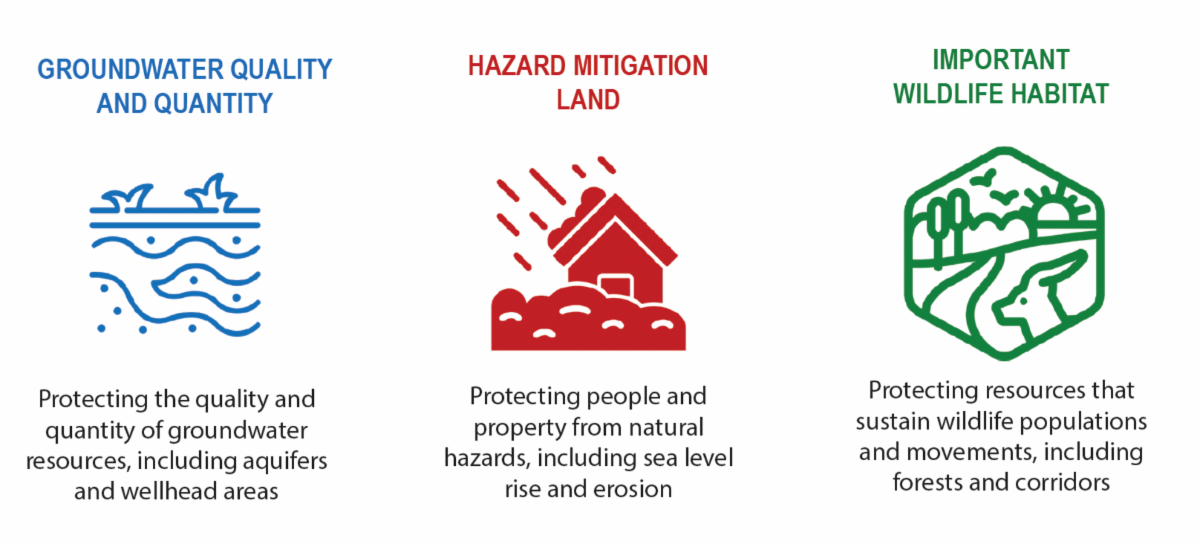 GROUNDWATER QUALITY AND QUANTITY

Protecting the quality and quantity of groundwater resources, including aquifers and wellhead areas

HAZARD MITIGATION LAND

Protecting people and property from natural hazards, including sea level rise and erosion

IMPORTANT WILDLIFE HABITAT

Protecting resources that sustain wildlife populations and movements, including forests and corridors